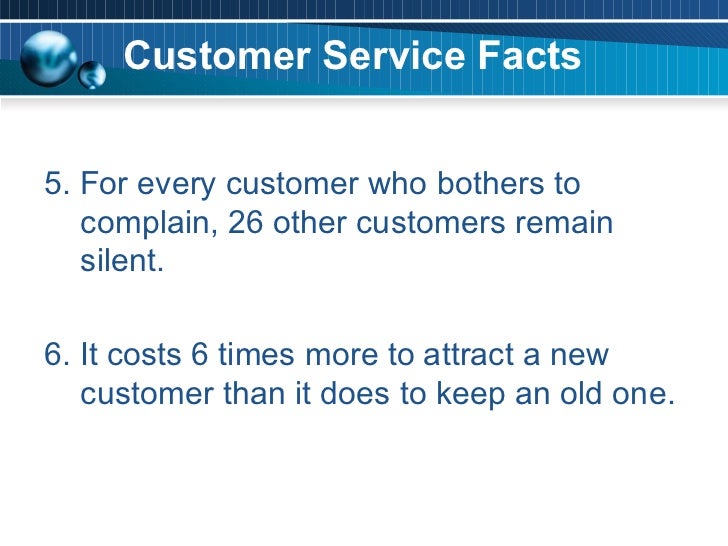 Customer Service Facts

5. For every customer who bothers to complain, 26 other customers remain silent.

6. It costs 6 times more to attract a new customer than it does to keep an old one.